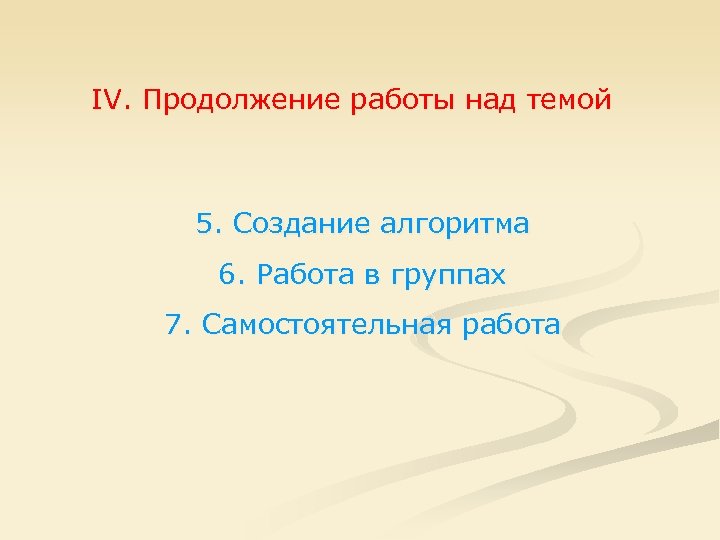 IV. Продолжение работы над темой

5. Создание алгоритма

6. Работа в группах

7. Самостоятельная работа